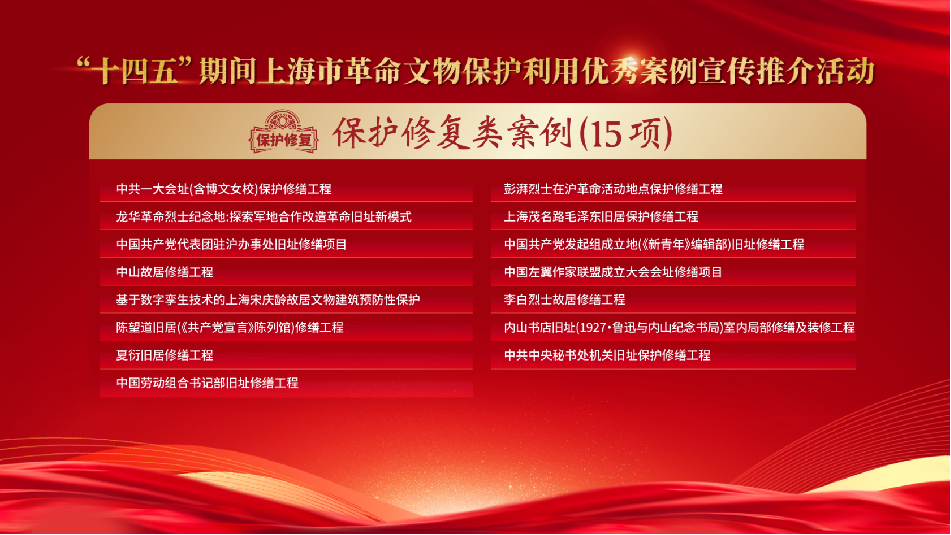 “十四五”期间上海市革命文物保护利用优秀案例宣传推介活动

保护修复

保护修复类案例(15项)

中共一大会址(含博文女校)保护修缮工程

龙华革命烈士纪念地:探索军地合作改造革命旧址新模式

中国共产党代表团驻沪办事处旧址修缮项目

中山故居修缮工程

基于数字孪生技术的上海宋庆龄故居文物建筑预防性保护

陈望道旧居(《共产党宣言》陈列馆)修缮工程

夏衍旧居修缮工程

中国劳动组合书记部旧址修缮工程

彭湃烈士在沪革命活动地点保护修缮工程

上海茂名路毛泽东旧居保护修缮工程

中国共产党发起组成立地(《新青年》编辑部)旧址修缮工程

中国左翼作家联盟成立大会会址修缮项目

李白烈士故居修缮工程

内山书店旧址(1927·鲁迅与内山纪念书局)室内局部修缮及装修工程

中共中央秘书处机关旧址保护修缮工程